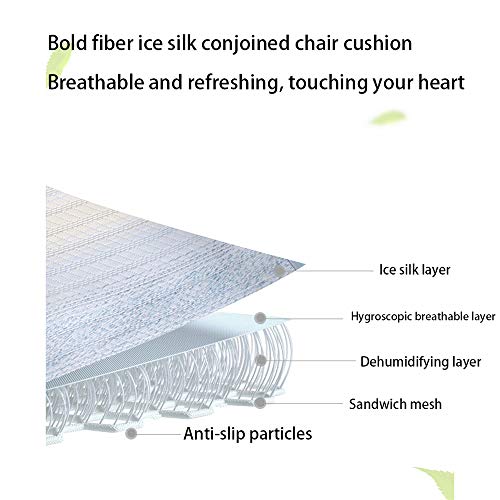 Bold fiber ice silk conjoined chair cushion

Breathable and refreshing, touching your heart

Ice silk layer

Hygroscopic breathable layer

Dehumidifying layer

Sandwich mesh

Anti-slip particles